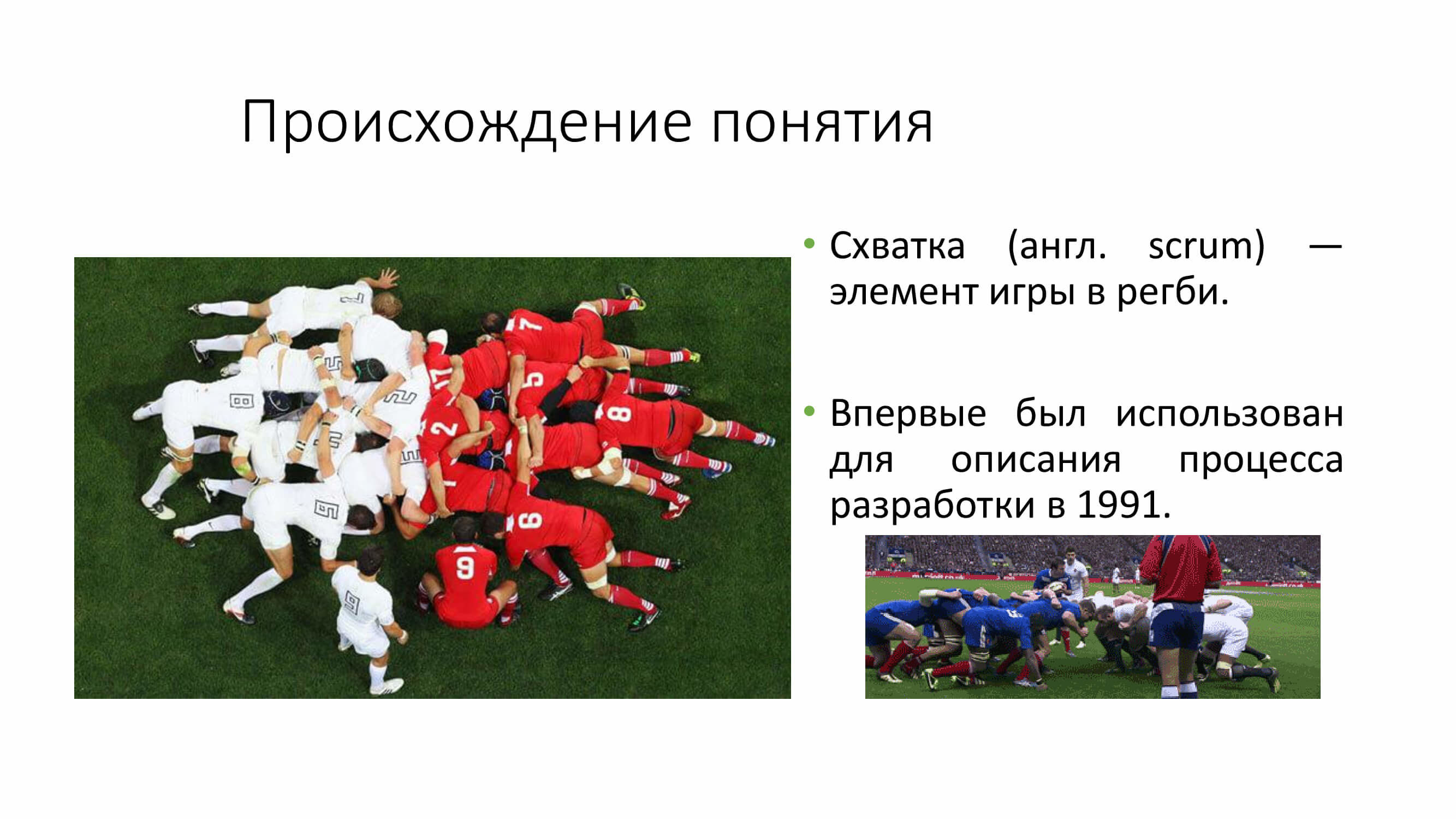 Происхождение понятия

• Схватка (англ. scrum) — элемент игры в регби.

• Впервые был использован для описания процесса разработки в 1991.